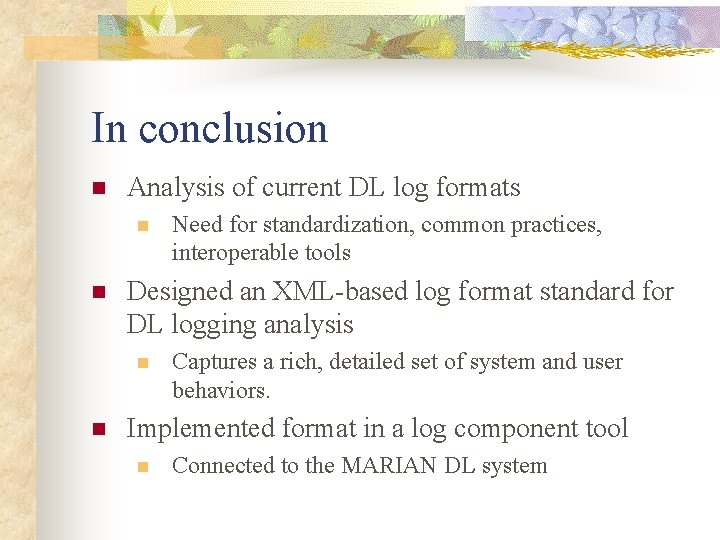 In conclusion

- Analysis of current DL log formats
  - Need for standardization, common practices, interoperable tools
- Designed an XML-based log format standard for DL logging analysis
  - Captures a rich, detailed set of system and user behaviors.
- Implemented format in a log component tool
  - Connected to the MARIAN DL system